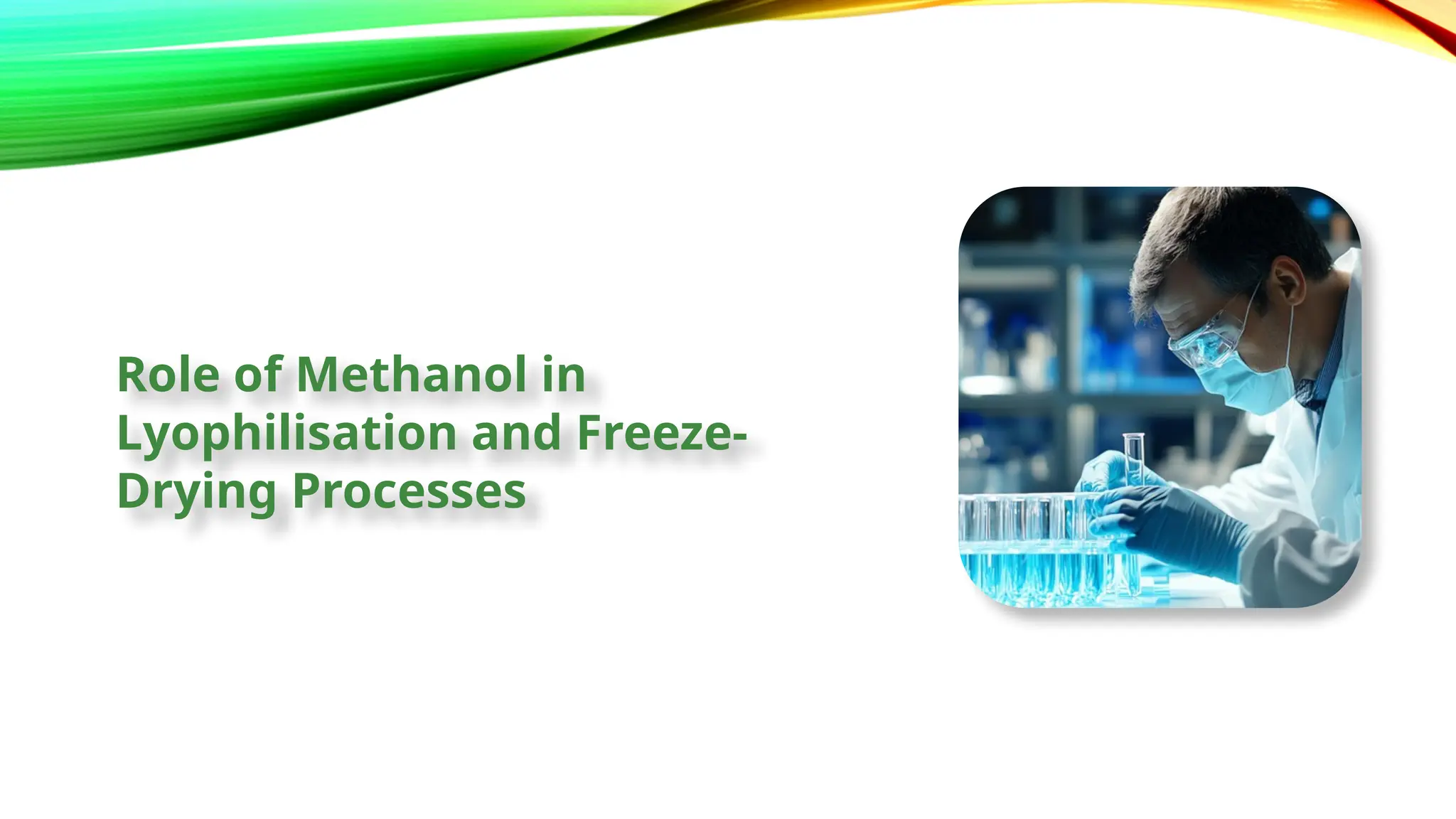 Role of Methanol in Lyophilisation and Freeze-Drying Processes